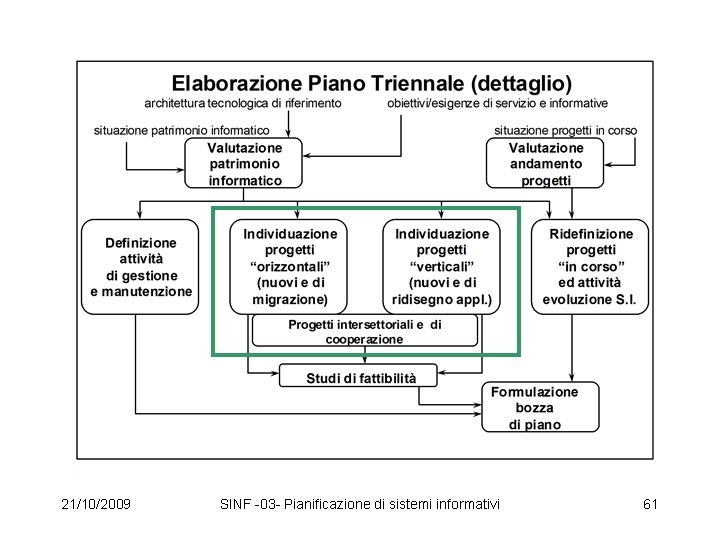 Elaborazione Piano Triennale (dettaglio)

architettura tecnologica di riferimento

obiettivi/esigenze di servizio e informative

situazione patrimonio informatico

situazione progetti in corso

Valutazione patrimonio informatico

Valutazione andamento progetti

Definizione attività di gestione e manutenzione

Individuazione progetti "orizzontali" (nuovi e di migrazione)

Individuazione progetti "verticali" (nuovi e di ridisegno appl.)

Ridefinizione progetti "in corso" ed attività evoluzione S.I.

Progetti intersettoriali e di cooperazione

Studi di fattibilità

Formulazione bozza di piano

21/10/2009

SINF -03- Pianificazione di sistemi informativi

61